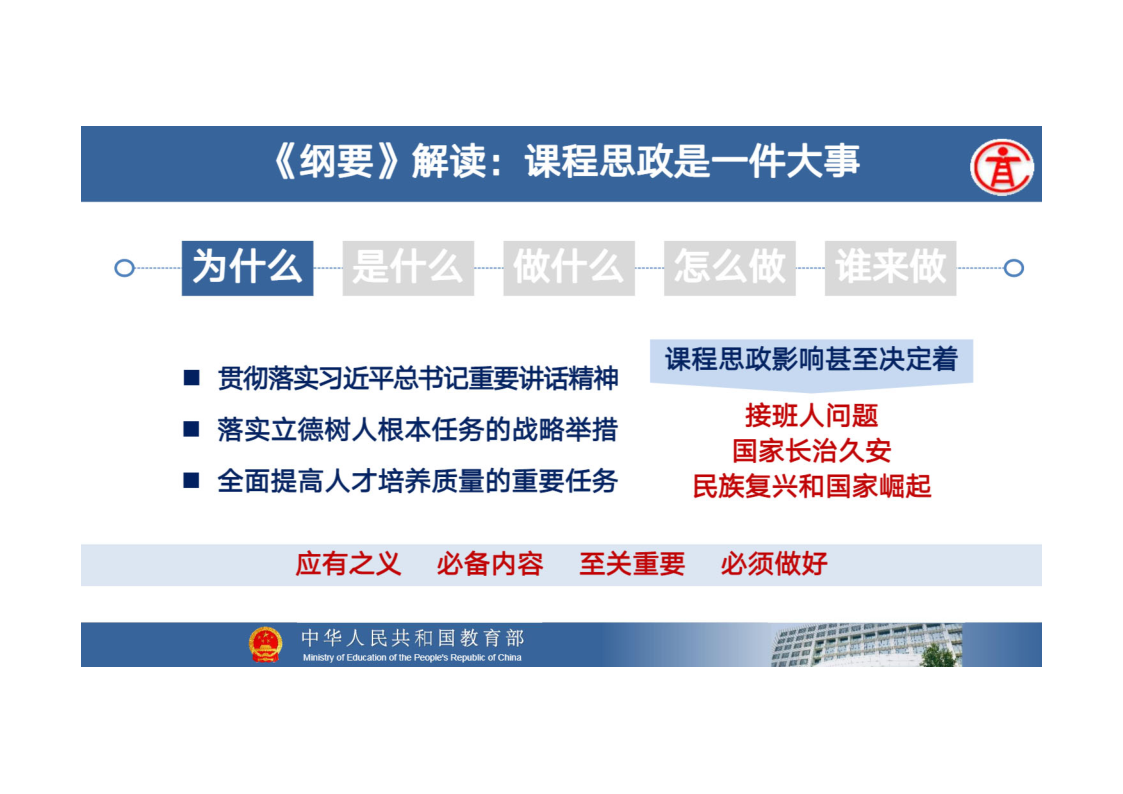 《纲要》解读：课程思政是一件大事

为什么 是什么 做什么 怎么做 谁来做

■ 贯彻落实习近平总书记重要讲话精神
■ 落实立德树人根本任务的战略举措
■ 全面提高人才培养质量的重要任务

课程思政影响甚至决定着

接班人问题
国家长治久安
民族复兴和国家崛起

应有之义 必备内容 至关重要 必须做好

中华人民共和国教育部
Ministry of Education of the People's Republic of China